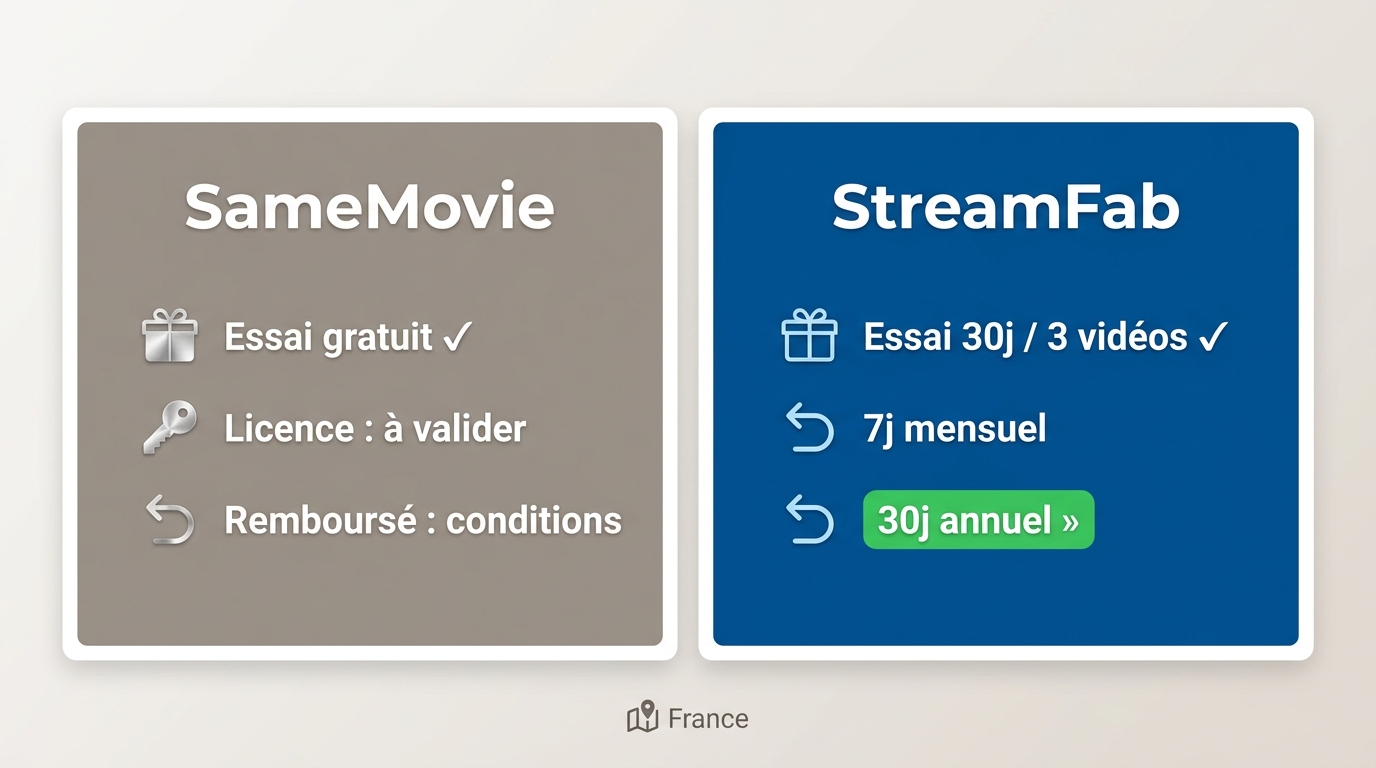 SameMovie

Essai gratuit ✓

Licence : à valider

Remboursé : conditions

StreamFab

Essai 30j / 3 vidéos ✓

7j mensuel

30j annuel »

France